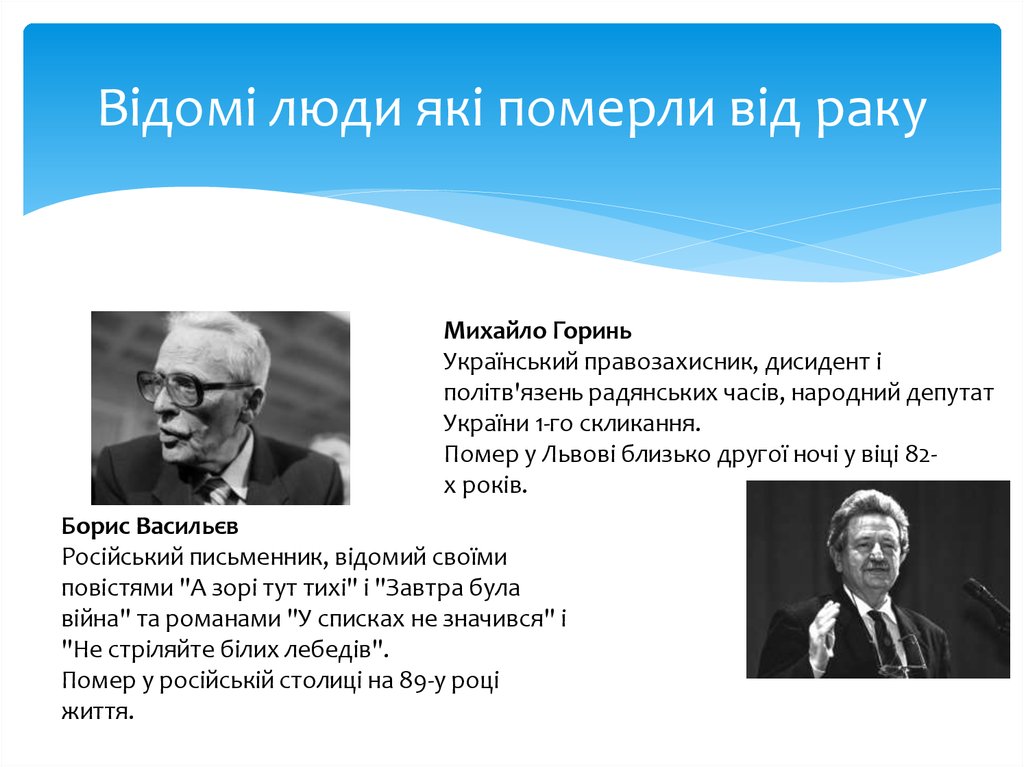 Відомі люди які померли від раку

Михайло Горинь
Український правозахисник, дисидент і політв'язень радянських часів, народний депутат України 1-го скликання.
Помер у Львові близько другої ночі у віці 82-х років.

Борис Васильєв
Російський письменник, відомий своїми повістями "А зорі тут тихі" і "Завтра була війна" та романами "У списках не значився" і "Не стріляйте білих лебедів".
Помер у російській столиці на 89-у році життя.